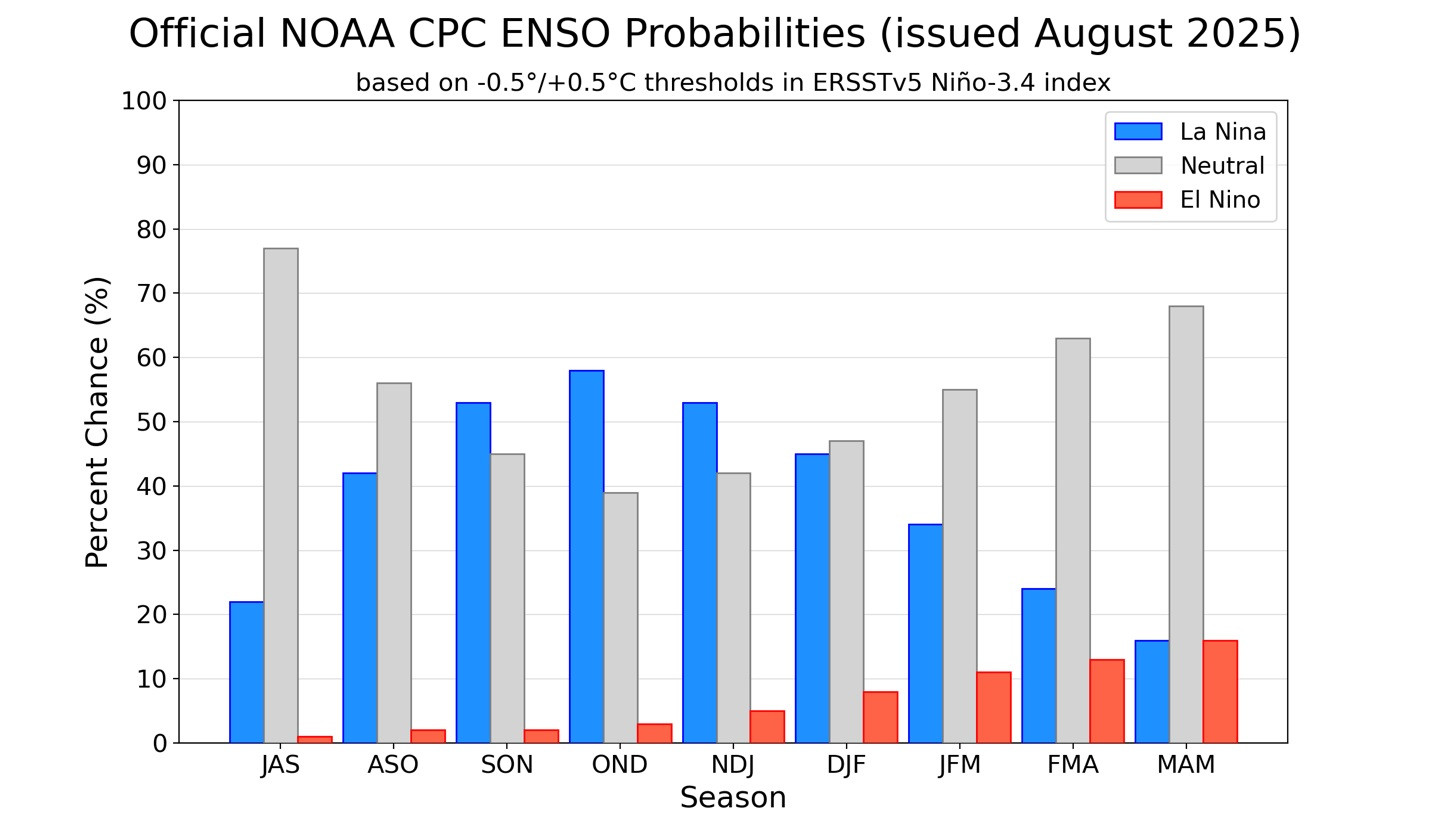 Official NOAA CPC ENSO Probabilities (issued August 2025)

based on -0.5°/+0.5°C thresholds in ERSSTv5 Niño-3.4 index

La Nina
Neutral
El Nino

Percent Chance (%)

100
90
80
70
60
50
40
30
20
10
0

JAS ASO SON OND NDJ DJF JFM FMA MAM

Season